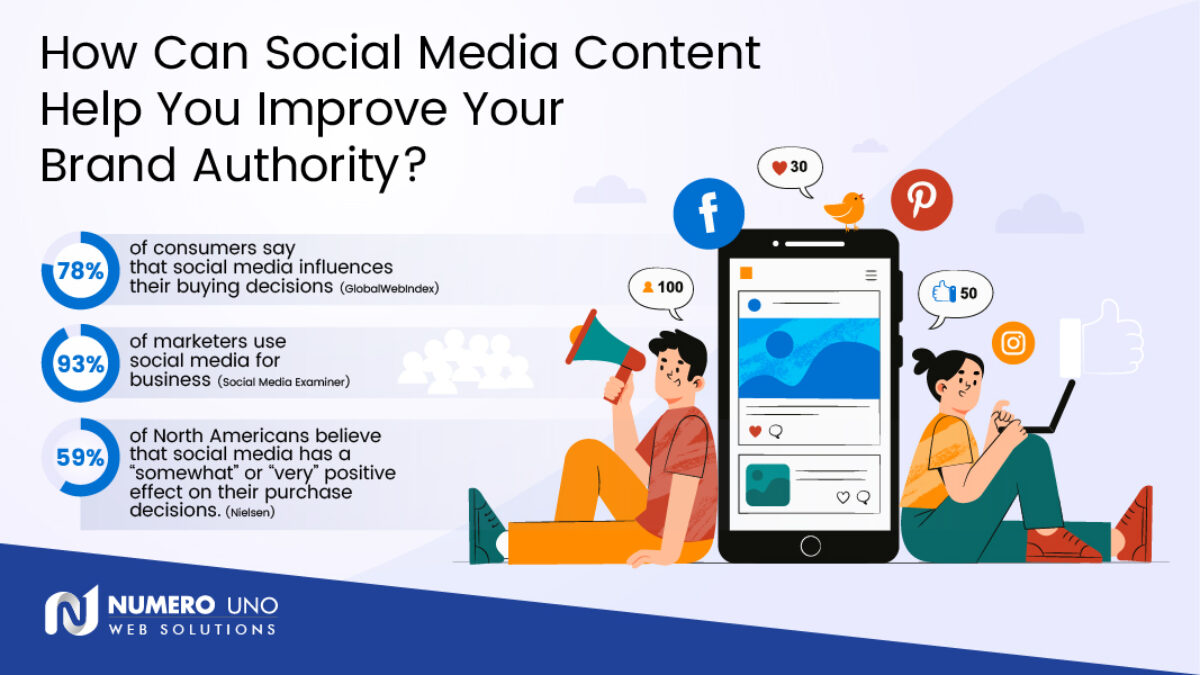 How Can Social Media Content Help You Improve Your Brand Authority?

78% of consumers say that social media influences their buying decisions (GlobalWebIndex)

93% of marketers use social media for business (Social Media Examiner)

59% of North Americans believe that social media has a "somewhat" or "very" positive effect on their purchase decisions. (Nielsen)

30

100

50

NUMERO UNO
WEB SOLUTIONS